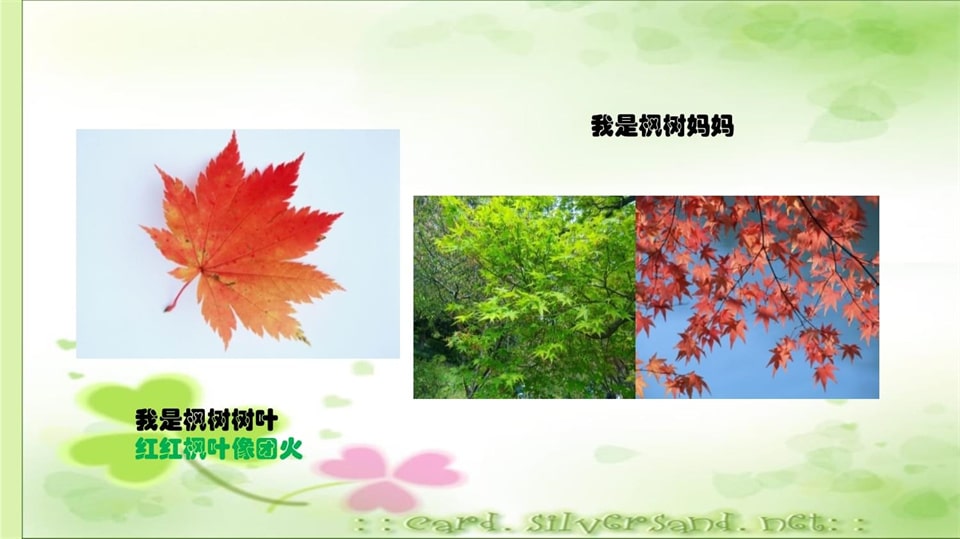 我是枫树妈妈

我是枫树树叶
红红枫叶像团火

: : card. silversand. net: :